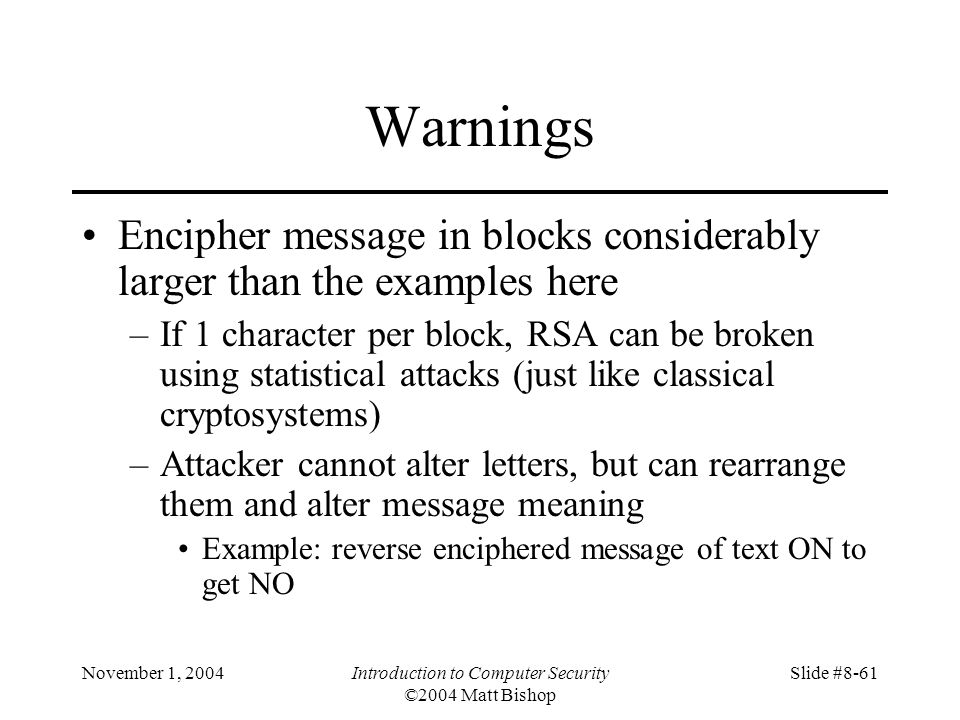 Warnings

• Encipher message in blocks considerably larger than the examples here

– If 1 character per block, RSA can be broken using statistical attacks (just like classical cryptosystems)

– Attacker cannot alter letters, but can rearrange them and alter message meaning

• Example: reverse enciphered message of text ON to get NO

November 1, 2004

Introduction to Computer Security
©2004 Matt Bishop

Slide #8-61